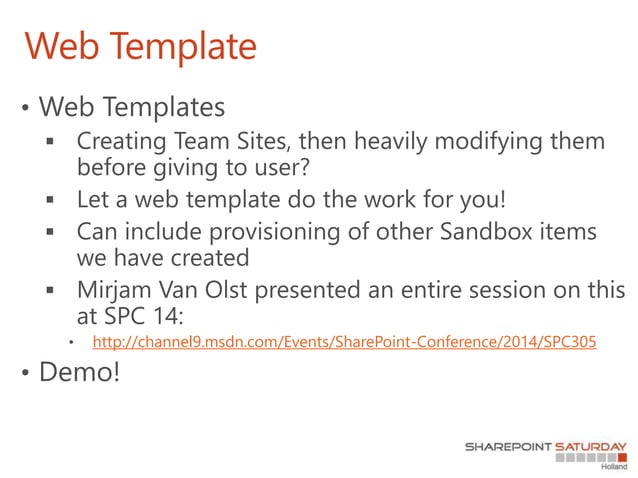 Web Template

• Web Templates
 ▪ Creating Team Sites, then heavily modifying them before giving to user?
 ▪ Let a web template do the work for you!
 ▪ Can include provisioning of other Sandbox items we have created
 ▪ Mirjam Van Olst presented an entire session on this at SPC 14:
  • http://channel9.msdn.com/Events/SharePoint-Conference/2014/SPC305
• Demo!

SHAREPOINT SATURDAY
Holland